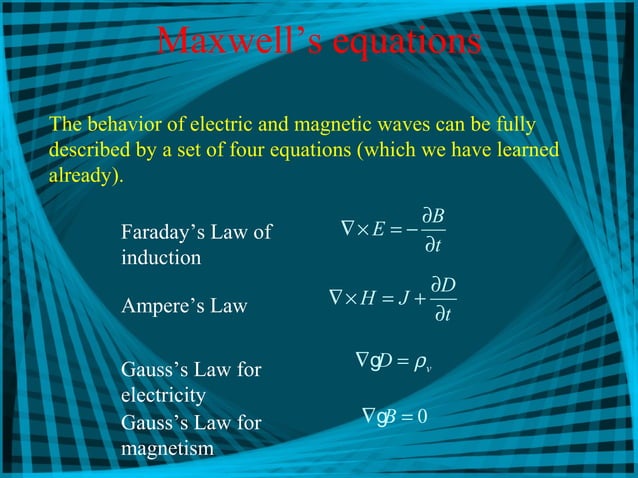 Maxwell's equations

The behavior of electric and magnetic waves can be fully described by a set of four equations (which we have learned already).

Faraday's Law of induction $\nabla \times E = -\frac{\partial B}{\partial t}$

Ampere's Law $\nabla \times H = J + \frac{\partial D}{\partial t}$

Gauss's Law for electricity $\nabla g D = \rho_v$

Gauss's Law for magnetism $\nabla g B = 0$